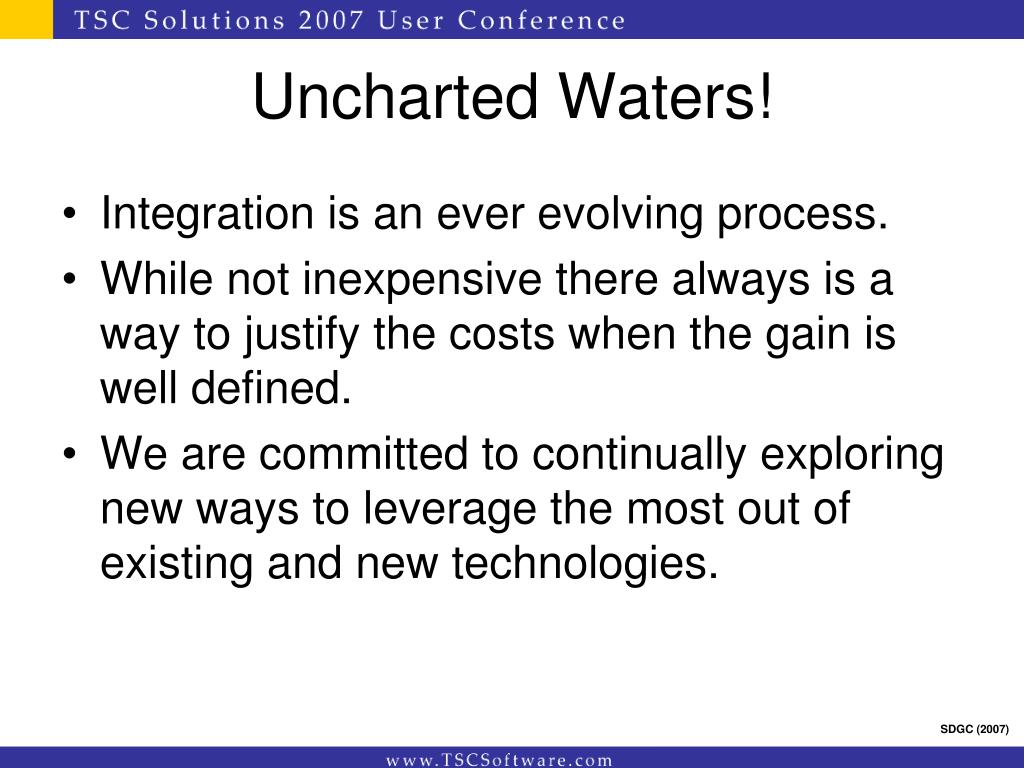 TSC Solutions 2007 User Conference

Uncharted Waters!

• Integration is an ever evolving process.
• While not inexpensive there always is a way to justify the costs when the gain is well defined.
• We are committed to continually exploring new ways to leverage the most out of existing and new technologies.

SDGC (2007)

www.TSCSoftware.com